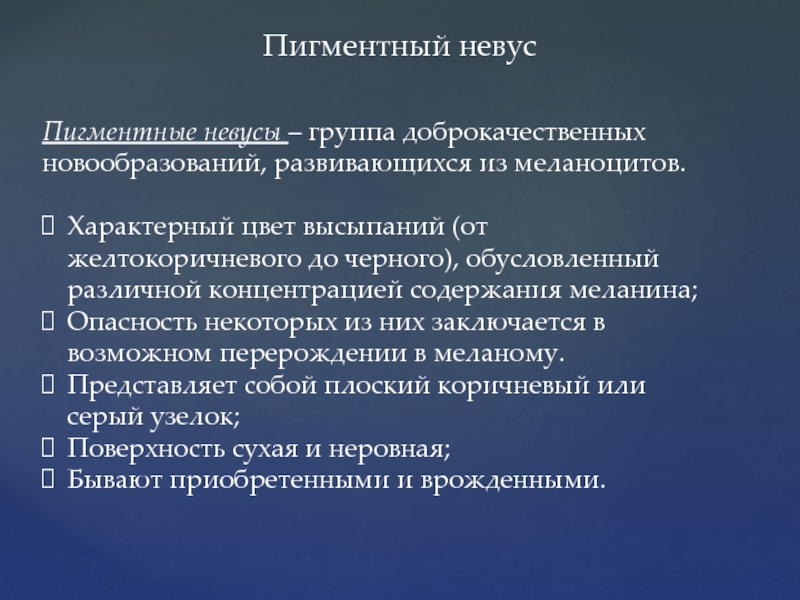 Пигментный невус

Пигментные невусы – группа доброкачественных новообразований, развивающихся из меланоцитов.

Характерный цвет высыпаний (от желтокоричневого до черного), обусловленный различной концентрацией содержания меланина;
Опасность некоторых из них заключается в возможном перерождении в меланому.
Представляет собой плоский коричневый или серый узелок;
Поверхность сухая и неровная;
Бывают приобретенными и врожденными.